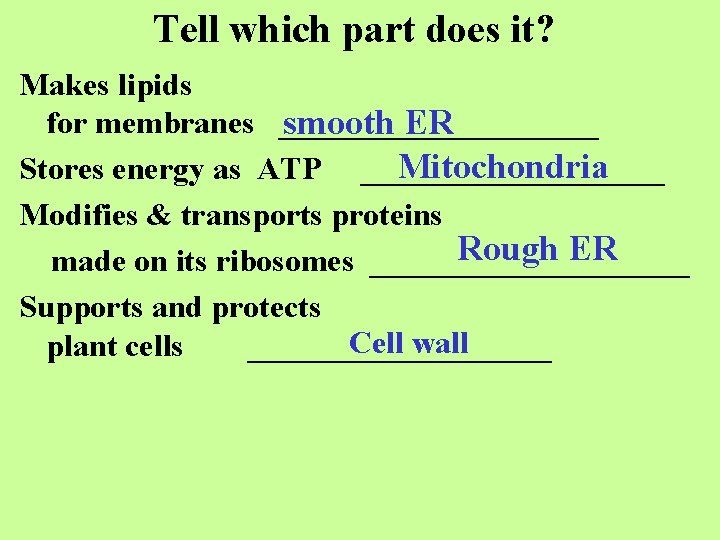 Tell which part does it?

Makes lipids for membranes smooth ER

Stores energy as ATP Mitochondria

Modifies & transports proteins made on its ribosomes Rough ER

Supports and protects plant cells Cell wall